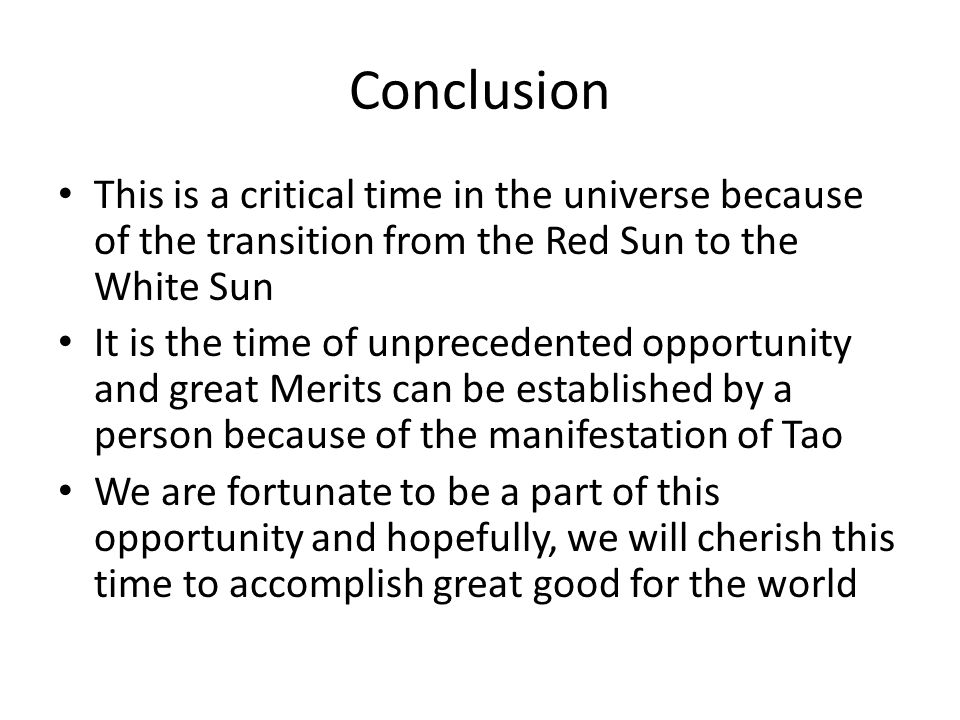 Conclusion

• This is a critical time in the universe because of the transition from the Red Sun to the White Sun
• It is the time of unprecedented opportunity and great Merits can be established by a person because of the manifestation of Tao
• We are fortunate to be a part of this opportunity and hopefully, we will cherish this time to accomplish great good for the world